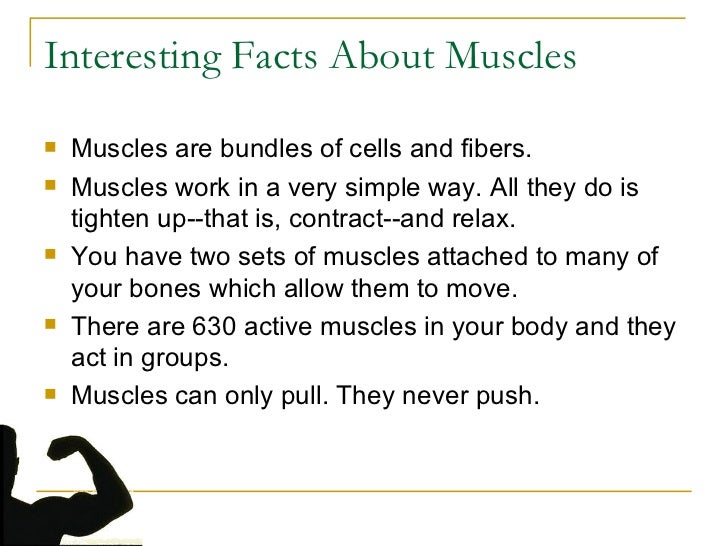 Interesting Facts About Muscles

- Muscles are bundles of cells and fibers.
- Muscles work in a very simple way. All they do is tighten up--that is, contract--and relax.
- You have two sets of muscles attached to many of your bones which allow them to move.
- There are 630 active muscles in your body and they act in groups.
- Muscles can only pull. They never push.